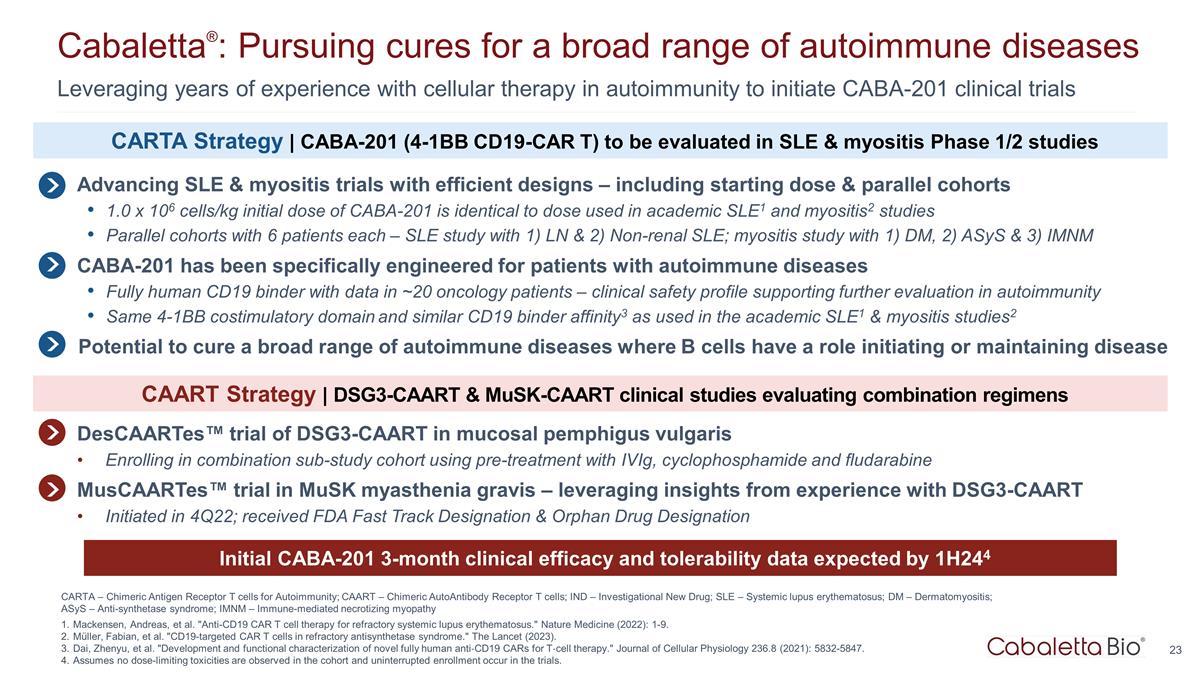 Cabaletta®: Pursuing cures for a broad range of autoimmune diseases

Leveraging years of experience with cellular therapy in autoimmunity to initiate CABA-201 clinical trials

CARTA Strategy | CABA-201 (4-1BB CD19-CAR T) to be evaluated in SLE & myositis Phase 1/2 studies

Advancing SLE & myositis trials with efficient designs – including starting dose & parallel cohorts

• 1.0 x $10^6$ cells/kg initial dose of CABA-201 is identical to dose used in academic SLE$^1$ and myositis$^2$ studies

• Parallel cohorts with 6 patients each – SLE study with 1) LN & 2) Non-renal SLE; myositis study with 1) DM, 2) ASyS & 3) IMNM

CABA-201 has been specifically engineered for patients with autoimmune diseases

• Fully human CD19 binder with data in ~20 oncology patients – clinical safety profile supporting further evaluation in autoimmunity

• Same 4-1BB costimulatory domain and similar CD19 binder affinity$^3$ as used in the academic SLE$^1$ & myositis studies$^2$

Potential to cure a broad range of autoimmune diseases where B cells have a role initiating or maintaining disease

CAART Strategy | DSG3-CAART & MuSK-CAART clinical studies evaluating combination regimens

DesCAARTes™ trial of DSG3-CAART in mucosal pemphigus vulgaris

• Enrolling in combination sub-study cohort using pre-treatment with IVIg, cyclophosphamide and fludarabine

MusCAARTes™ trial in MuSK myasthenia gravis – leveraging insights from experience with DSG3-CAART

• Initiated in 4Q22; received FDA Fast Track Designation & Orphan Drug Designation

Initial CABA-201 3-month clinical efficacy and tolerability data expected by 1H24$^4$

CARTA – Chimeric Antigen Receptor T cells for Autoimmunity; CAART – Chimeric AutoAntibody Receptor T cells; IND – Investigational New Drug; SLE – Systemic lupus erythematosus; DM – Dermatomyositis; ASyS – Anti-synthetase syndrome; IMNM – Immune-mediated necrotizing myopathy

1. Mackensen, Andreas, et al. "Anti-CD19 CAR T cell therapy for refractory systemic lupus erythematosus." Nature Medicine (2022): 1-9.
2. Müller, Fabian, et al. "CD19-targeted CAR T cells in refractory antisynthetase syndrome." The Lancet (2023).
3. Dai, Zhenyu, et al. "Development and functional characterization of novel fully human anti-CD19 CARs for T-cell therapy." Journal of Cellular Physiology 236.8 (2021): 5832-5847.
4. Assumes no dose-limiting toxicities are observed in the cohort and uninterrupted enrollment occur in the trials.

Cabaletta Bio®

23